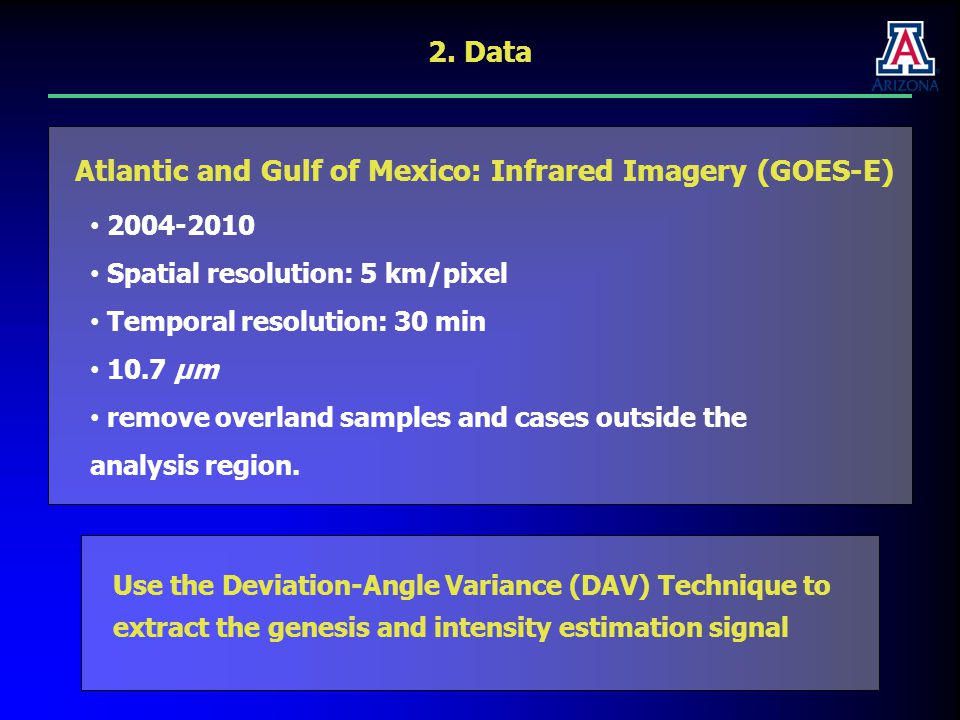 2. Data

A
ARIZONA

Atlantic and Gulf of Mexico: Infrared Imagery (GOES-E)

• 2004-2010

• Spatial resolution: 5 km/pixel

• Temporal resolution: 30 min

• 10.7 $\mu m$

• remove overland samples and cases outside the analysis region.

Use the Deviation-Angle Variance (DAV) Technique to extract the genesis and intensity estimation signal